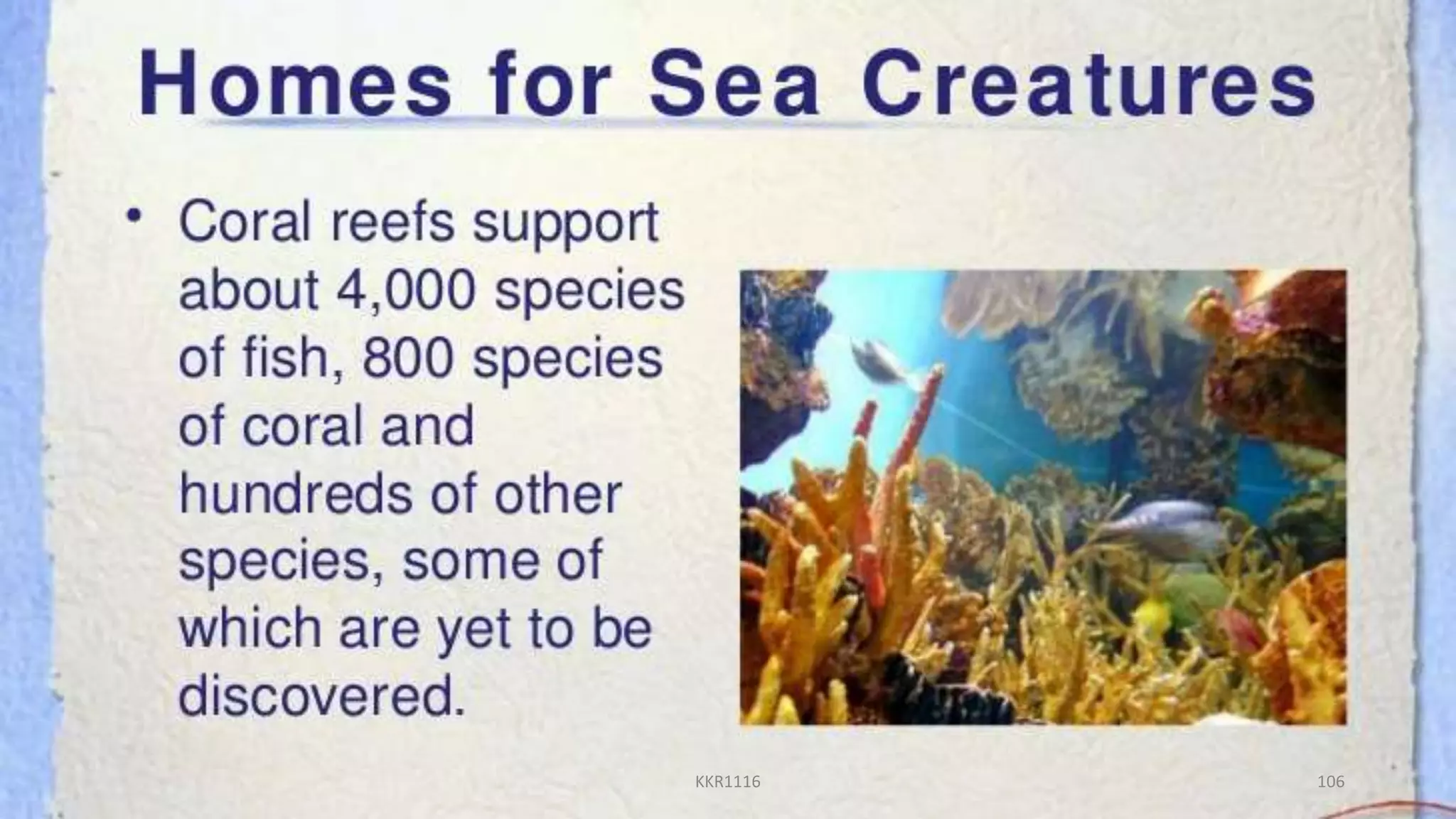 Homes for Sea Creatures

• Coral reefs support about 4,000 species of fish, 800 species of coral and hundreds of other species, some of which are yet to be discovered.

KKR1116

106